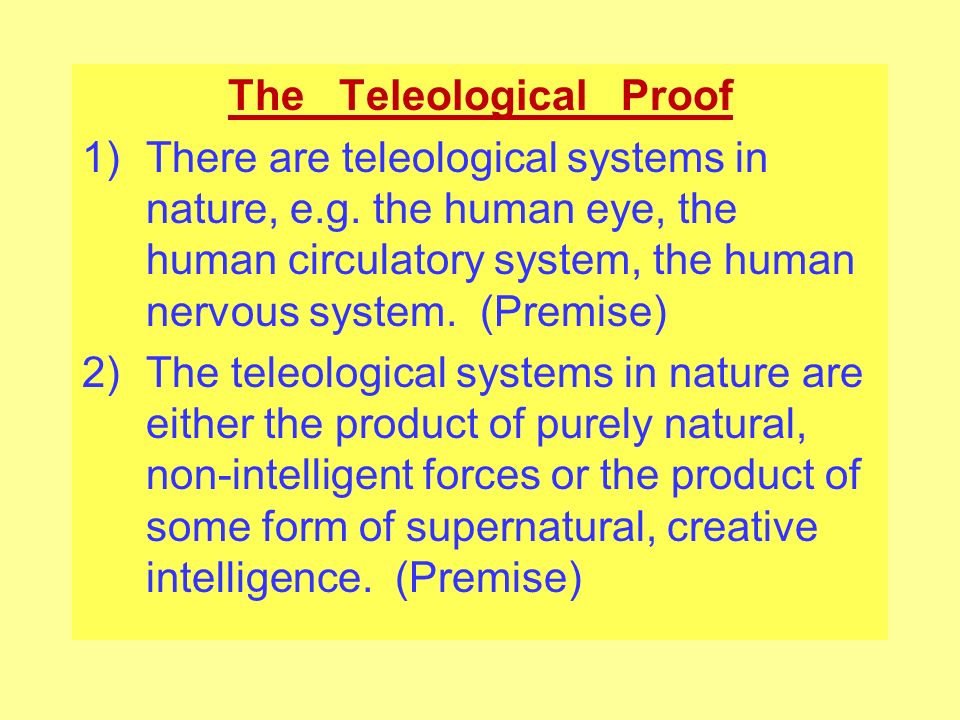 The Teleological Proof

1) There are teleological systems in nature, e.g. the human eye, the human circulatory system, the human nervous system. (Premise)

2) The teleological systems in nature are either the product of purely natural, non-intelligent forces or the product of some form of supernatural, creative intelligence. (Premise)